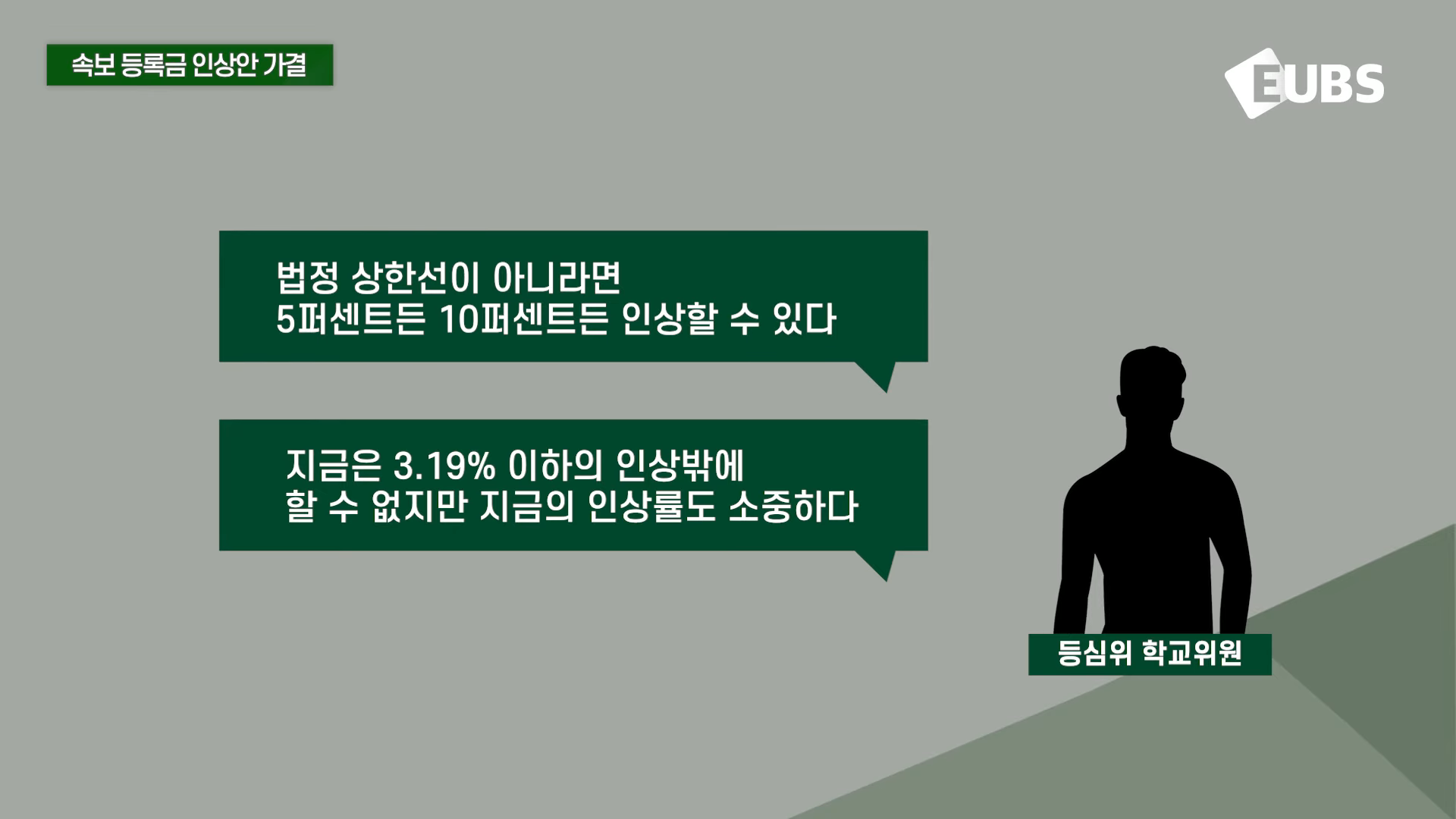 속보 등록금 인상안 가결

EUBS

법정 상한선이 아니라면
5퍼센트든 10퍼센트든 인상할 수 있다

지금은 3.19% 이하의 인상밖에
할 수 없지만 지금의 인상률도 소중하다

등심위 학교위원